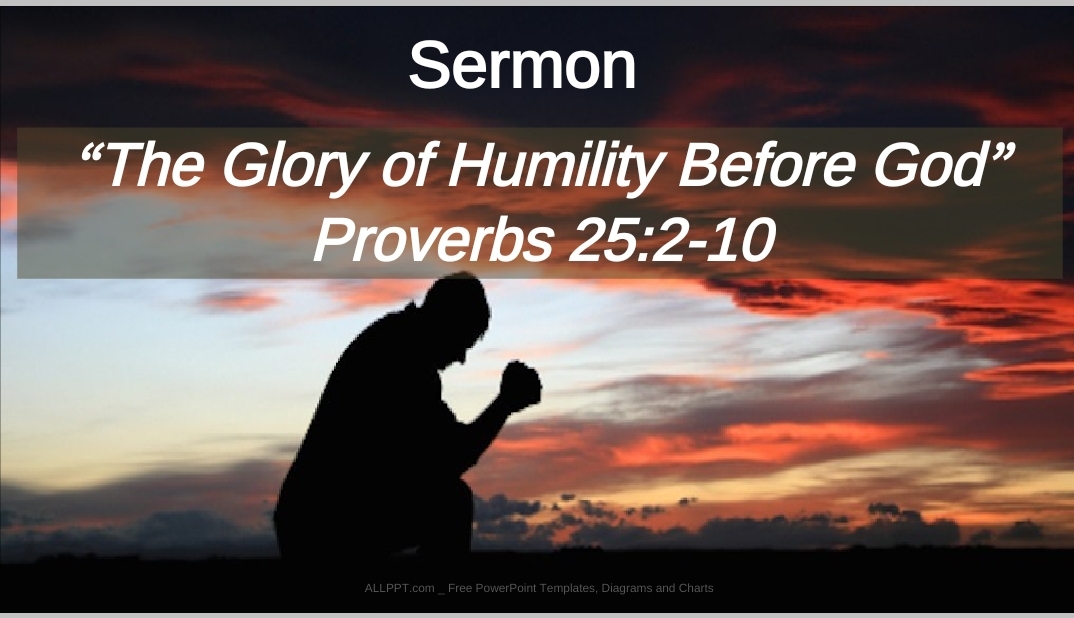 Sermon

“The Glory of Humility Before God”
Proverbs 25:2-10

ALLPPT.com _ Free PowerPoint Templates, Diagrams and Charts